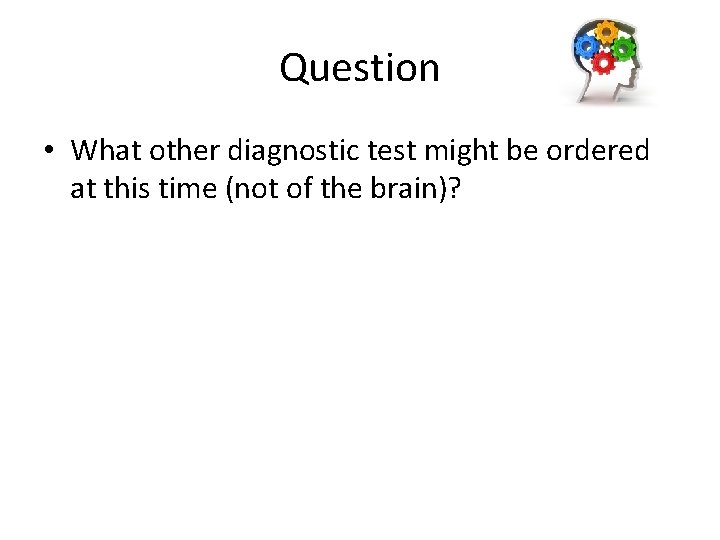 Question

• What other diagnostic test might be ordered at this time (not of the brain)?